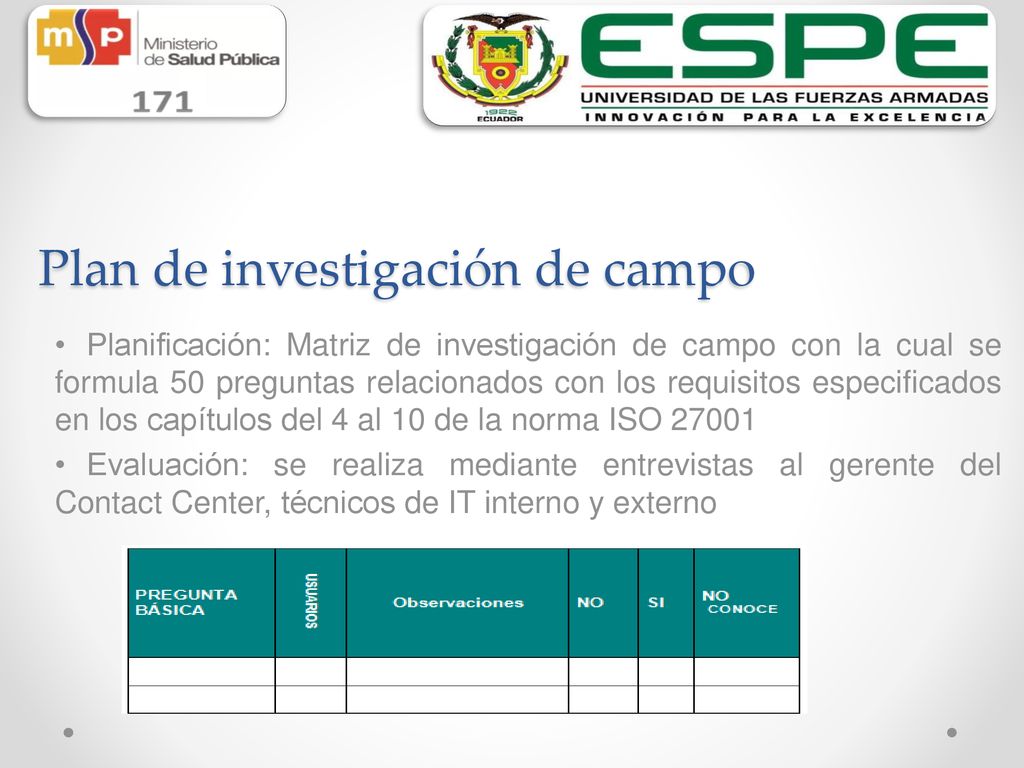 msp Ministerio de Salud Pública

171

1922 ECUADOR

ESPE

UNIVERSIDAD DE LAS FUERZAS ARMADAS

INNOVACIÓN PARA LA EXCELENCIA

Plan de investigación de campo

• Planificación: Matriz de investigación de campo con la cual se formula 50 preguntas relacionados con los requisitos especificados en los capítulos del 4 al 10 de la norma ISO 27001

• Evaluación: se realiza mediante entrevistas al gerente del Contact Center, técnicos de IT interno y externo

| PREGUNTA BÁSICA | USUARIOS | Observaciones | NO | SI | NO CONOCE |
|---|---|---|---|---|---|
| | | | | | |
| | | | | | |